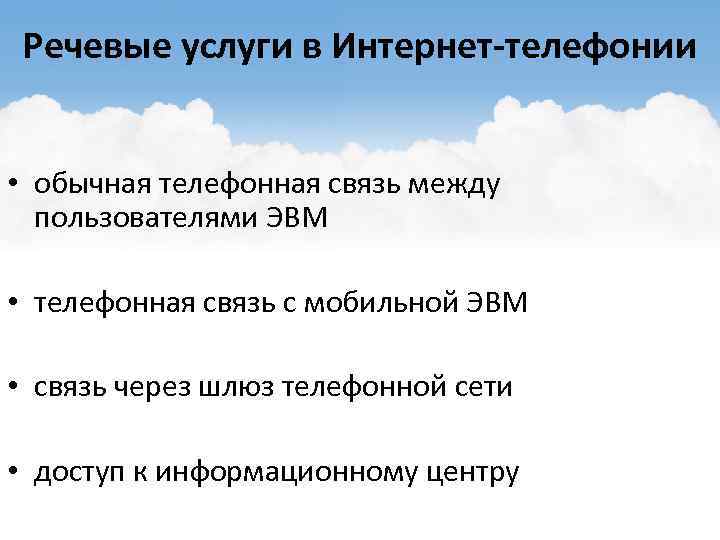 Речевые услуги в Интернет-телефонии

• обычная телефонная связь между пользователями ЭВМ

• телефонная связь с мобильной ЭВМ

• связь через шлюз телефонной сети

• доступ к информационному центру